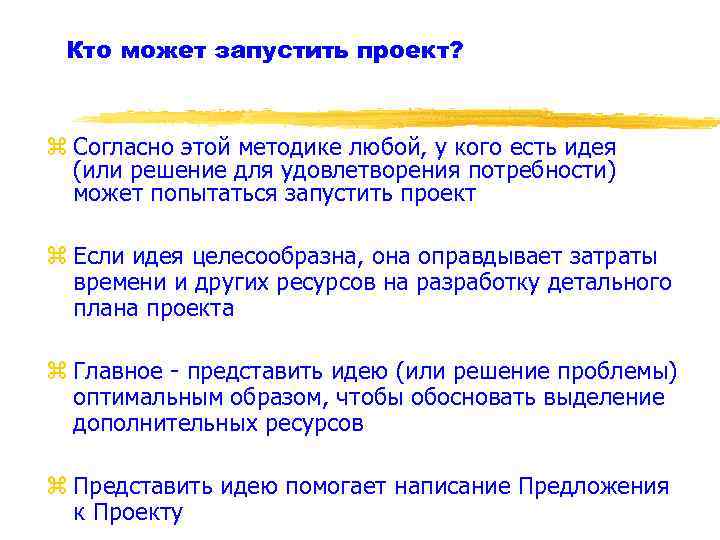 Кто может запустить проект?

⌘ Согласно этой методике любой, у кого есть идея (или решение для удовлетворения потребности) может попытаться запустить проект

⌘ Если идея целесообразна, она оправдывает затраты времени и других ресурсов на разработку детального плана проекта

⌘ Главное - представить идею (или решение проблемы) оптимальным образом, чтобы обосновать выделение дополнительных ресурсов

⌘ Представить идею помогает написание Предложения к Проекту